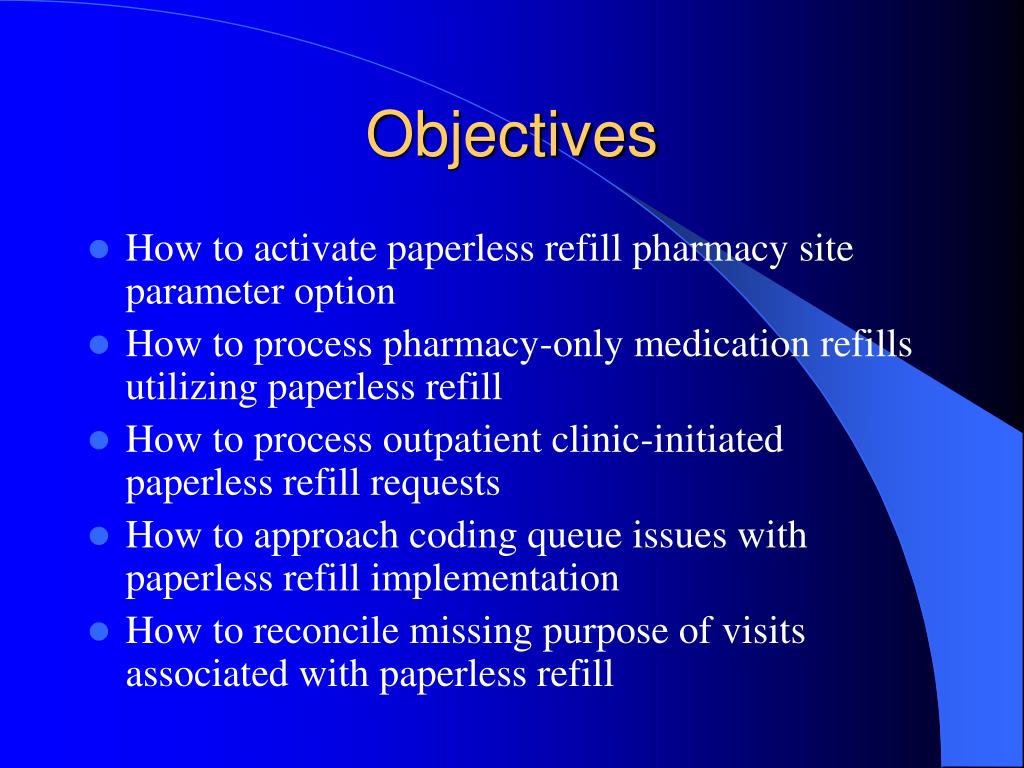 Objectives

- How to activate paperless refill pharmacy site parameter option
- How to process pharmacy-only medication refills utilizing paperless refill
- How to process outpatient clinic-initiated paperless refill requests
- How to approach coding queue issues with paperless refill implementation
- How to reconcile missing purpose of visits associated with paperless refill